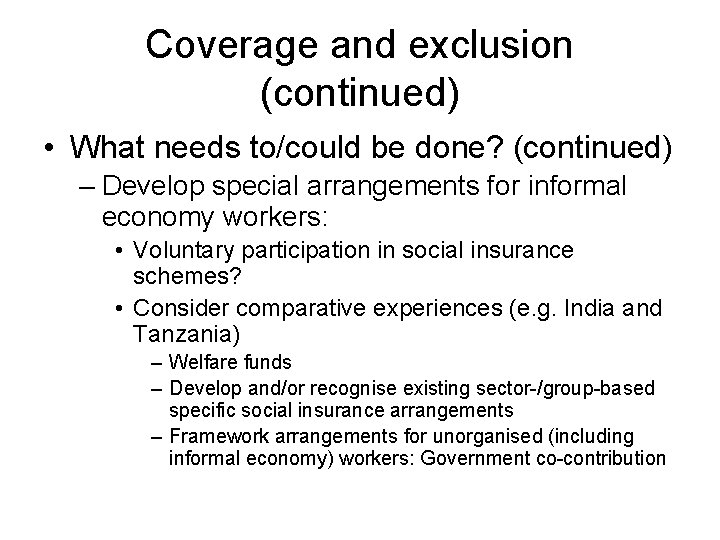 Coverage and exclusion (continued)

• What needs to/could be done? (continued)
– Develop special arrangements for informal economy workers:
• Voluntary participation in social insurance schemes?
• Consider comparative experiences (e.g. India and Tanzania)
– Welfare funds
– Develop and/or recognise existing sector-/group-based specific social insurance arrangements
– Framework arrangements for unorganised (including informal economy) workers: Government co-contribution